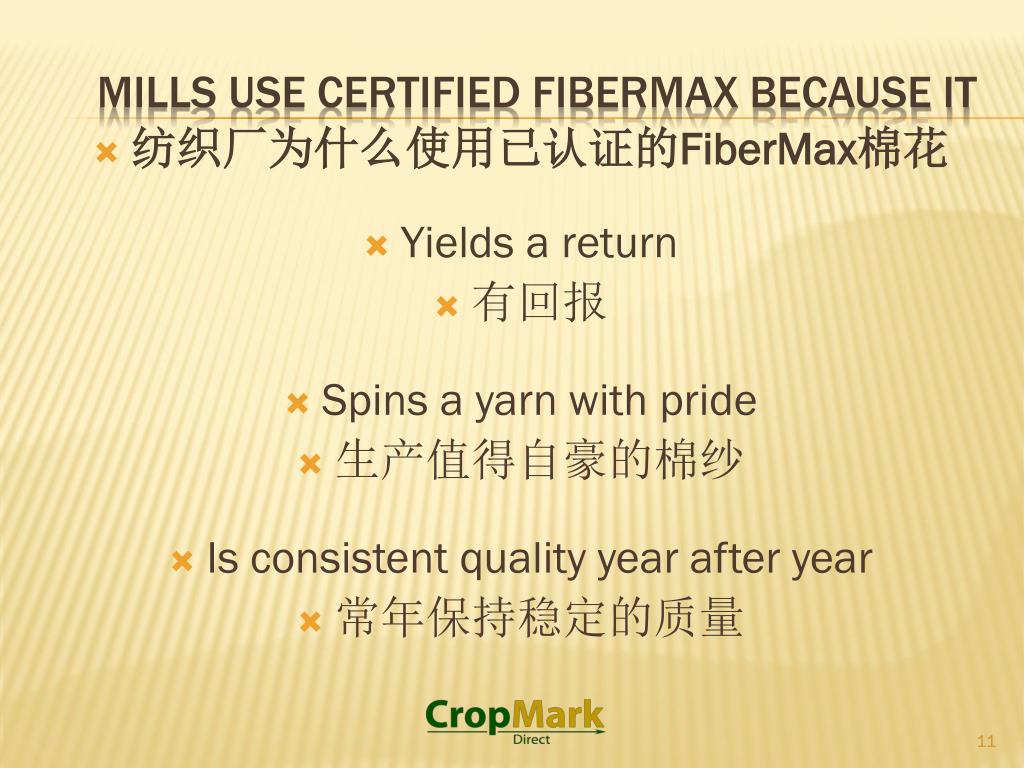 MILLS USE CERTIFIED FIBERMAX BECAUSE IT

纺织厂为什么使用已认证的FiberMax棉花

Yields a return

有回报

Spins a yarn with pride

生产值得自豪的棉纱

Is consistent quality year after year

常年保持稳定的质量

CropMark
Direct

11